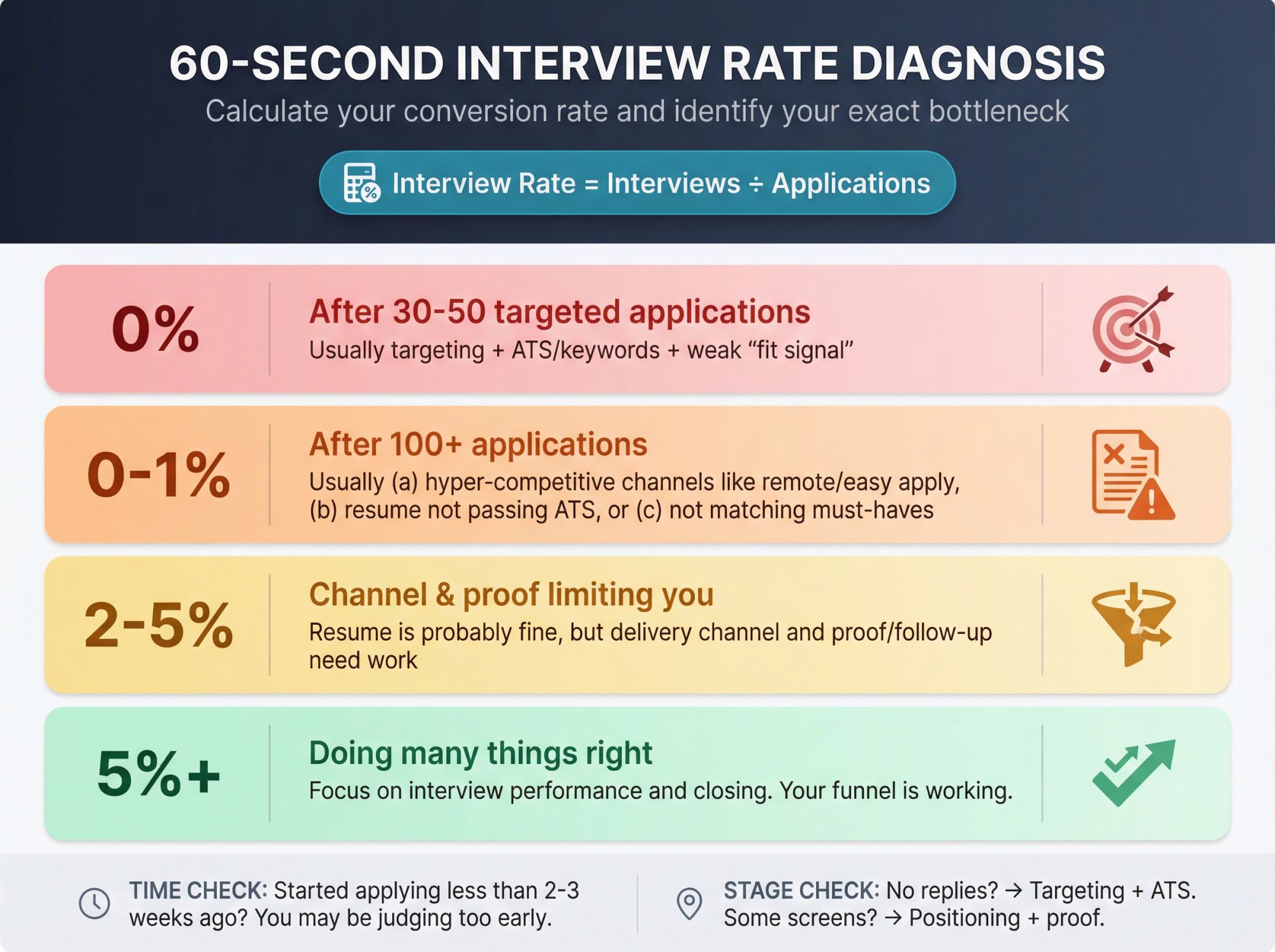 60-SECOND INTERVIEW RATE DIAGNOSIS

Calculate your conversion rate and identify your exact bottleneck

Interview Rate = Interviews ÷ Applications

0%

After 30-50 targeted applications

Usually targeting + ATS/keywords + weak “fit signal”

0-1%

After 100+ applications

Usually (a) hyper-competitive channels like remote/easy apply, (b) resume not passing ATS, or (c) not matching must-haves

2-5%

Channel & proof limiting you

Resume is probably fine, but delivery channel and proof/follow-up need work

5%+

Doing many things right

Focus on interview performance and closing. Your funnel is working.

TIME CHECK: Started applying less than 2-3 weeks ago? You may be judging too early.

STAGE CHECK: No replies? → Targeting + ATS. Some screens? → Positioning + proof.